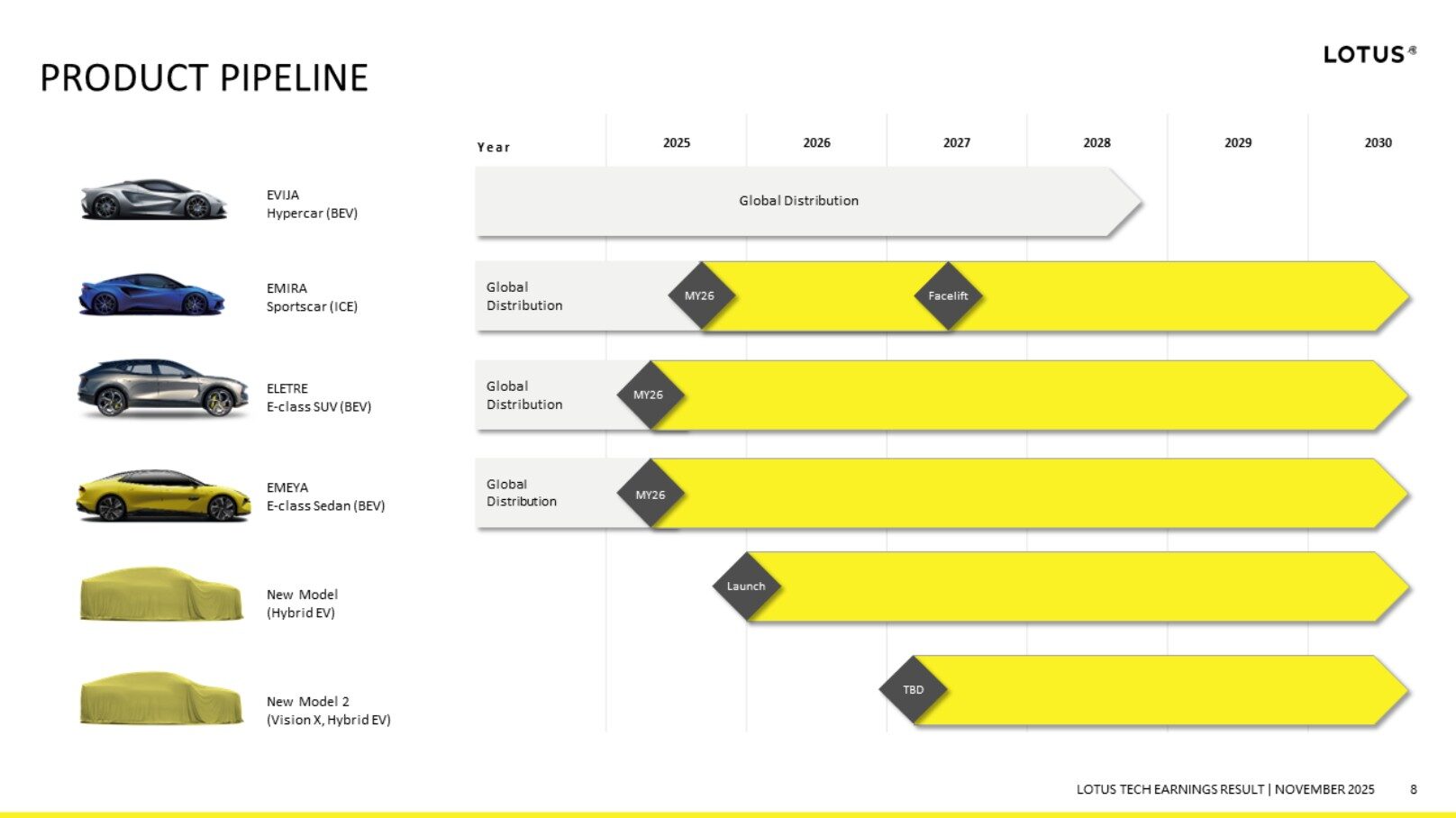 PRODUCT PIPELINE

LOTUS®

Year 2025 2026 2027 2028 2029 2030

EVIJA
Hypercar (BEV)

Global Distribution

EMIRA
Sportscar (ICE)

Global Distribution

MY26

Facelift

ELETRE
E-class SUV (BEV)

Global Distribution

MY26

EMEYA
E-class Sedan (BEV)

Global Distribution

MY26

New Model
(Hybrid EV)

Launch

New Model 2
(Vision X, Hybrid EV)

TBD

LOTUS TECH EARNINGS RESULT | NOVEMBER 2025 8